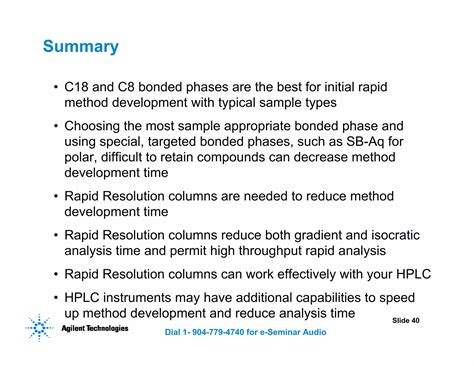 Summary

• C18 and C8 bonded phases are the best for initial rapid method development with typical sample types

• Choosing the most sample appropriate bonded phase and using special, targeted bonded phases, such as SB-Aq for polar, difficult to retain compounds can decrease method development time

• Rapid Resolution columns are needed to reduce method development time

• Rapid Resolution columns reduce both gradient and isocratic analysis time and permit high throughput rapid analysis

• Rapid Resolution columns can work effectively with your HPLC

• HPLC instruments may have additional capabilities to speed up method development and reduce analysis time

Slide 40

Agilent Technologies

Dial 1- 904-779-4740 for e-Seminar Audio